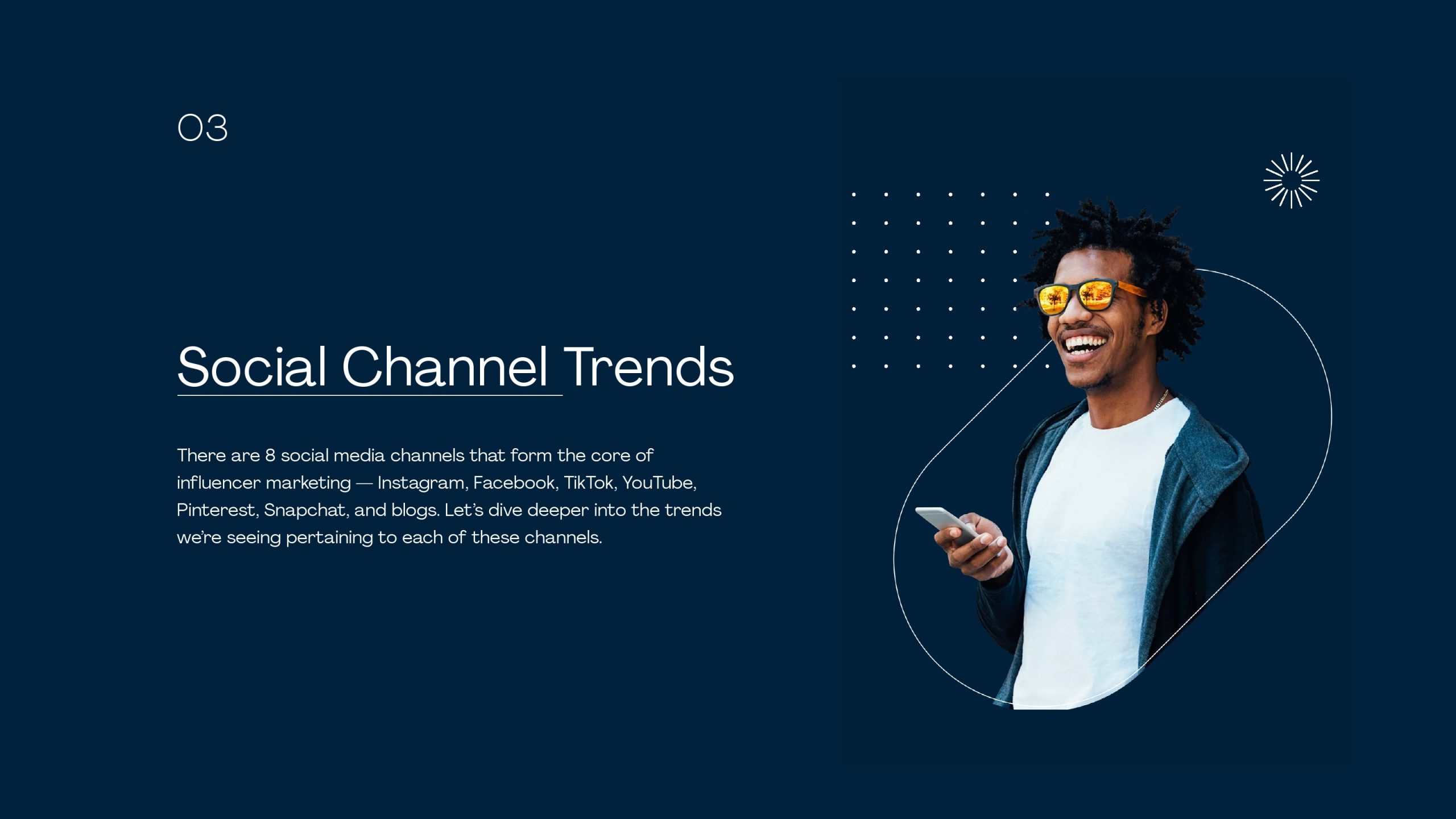 03

Social Channel Trends

There are 8 social media channels that form the core of influencer marketing — Instagram, Facebook, TikTok, YouTube, Pinterest, Snapchat, and blogs. Let's dive deeper into the trends we're seeing pertaining to each of these channels.